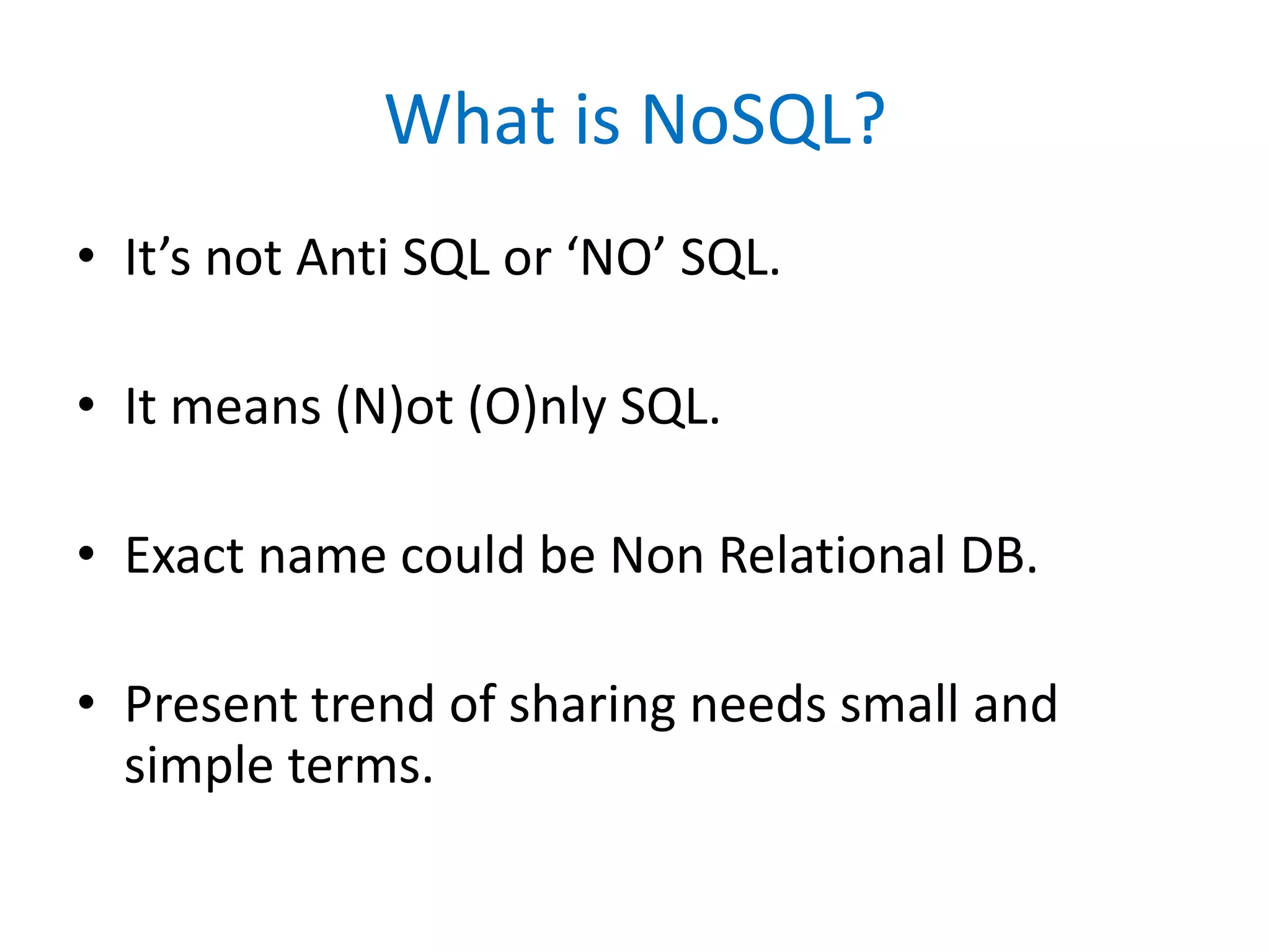 What is NoSQL?

• It’s not Anti SQL or ‘NO’ SQL.

• It means (N)ot (O)nly SQL.

• Exact name could be Non Relational DB.

• Present trend of sharing needs small and simple terms.